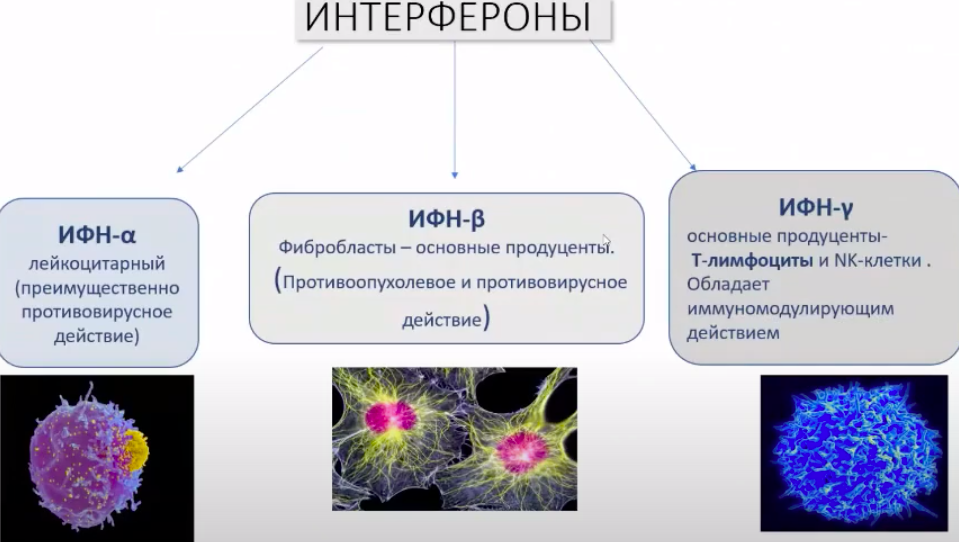 ИНТЕРФЕРОНЫ

ИФН-α
лейкоцитарный (преимущественно противовирусное действие)

ИФН-β
Фибробласты – основные продуценты.
(Противоопухолевое и противовирусное действие)

ИФН-γ
основные продуценты-
Т-лимфоциты и NK-клетки .
Обладает иммуномодулирующим действием